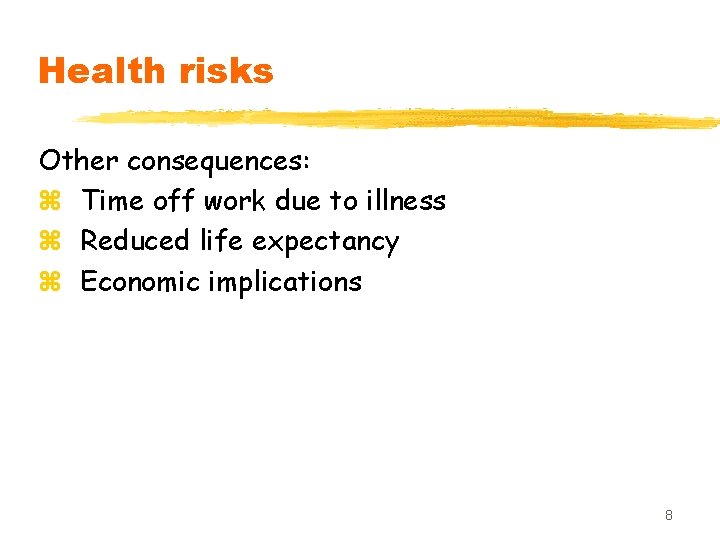 Health risks

Other consequences:
⌘ Time off work due to illness
⌘ Reduced life expectancy
⌘ Economic implications

8